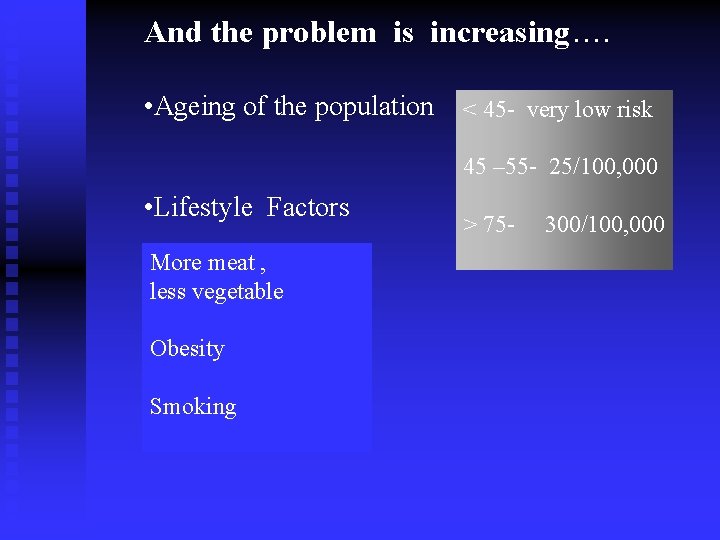 And the problem is increasing….

•Ageing of the population

< 45- very low risk

45 –55- 25/100,000

> 75- 300/100,000

•Lifestyle Factors

More meat , less vegetable

Obesity

Smoking